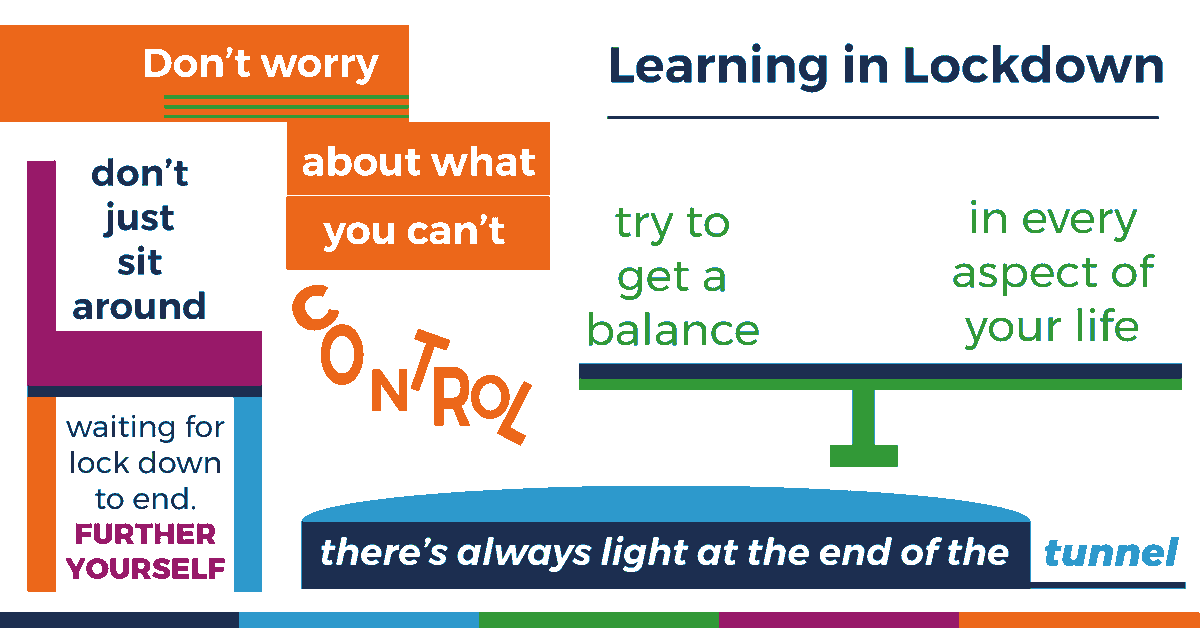 Don't worry

about what

you can't

CONTROL

Learning in Lockdown

don't just sit around

waiting for lock down to end.

FURTHER YOURSELF

try to get a balance

in every aspect of your life

there's always light at the end of the tunnel